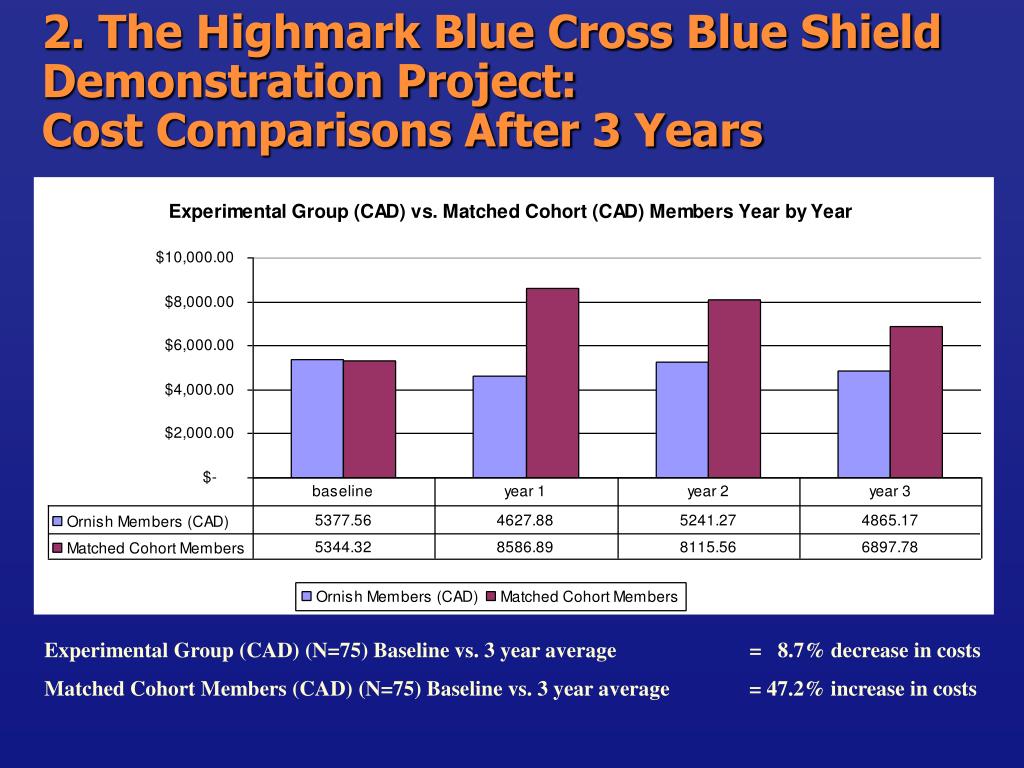 2. The Highmark Blue Cross Blue Shield Demonstration Project:
Cost Comparisons After 3 Years

Experimental Group (CAD) vs. Matched Cohort (CAD) Members Year by Year

$10,000.00
$8,000.00
$6,000.00
$4,000.00
$2,000.00
$-

| | baseline | year 1 | year 2 | year 3 |
|---|---|---|---|---|
| Ornish Members (CAD) | 5377.56 | 4627.88 | 5241.27 | 4865.17 |
| Matched Cohort Members | 5344.32 | 8586.89 | 8115.56 | 6897.78 |

Ornish Members (CAD) Matched Cohort Members

Experimental Group (CAD) (N=75) Baseline vs. 3 year average = 8.7% decrease in costs

Matched Cohort Members (CAD) (N=75) Baseline vs. 3 year average = 47.2% increase in costs